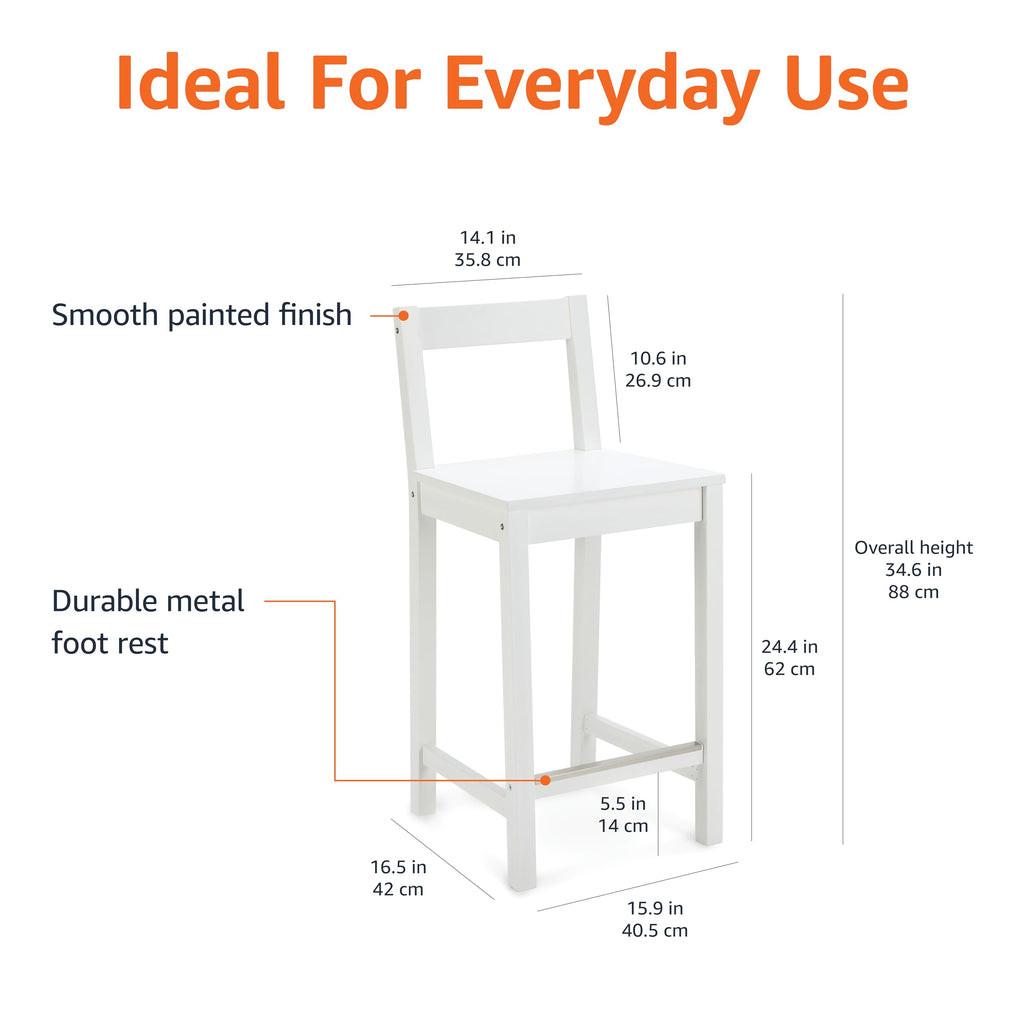 Ideal For Everyday Use

14.1 in
35.8 cm

Smooth painted finish

10.6 in
26.9 cm

Overall height
34.6 in
88 cm

Durable metal foot rest

24.4 in
62 cm

5.5 in
14 cm

16.5 in
42 cm

15.9 in
40.5 cm